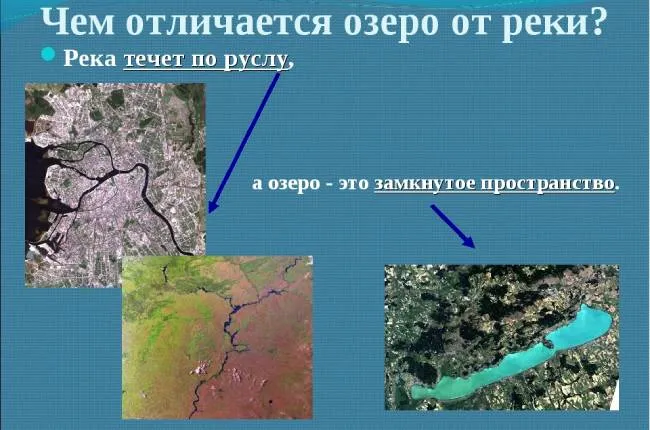 Чем отличается озеро от реки?

Река течет по руслу,

а озеро - это замкнутое пространство.